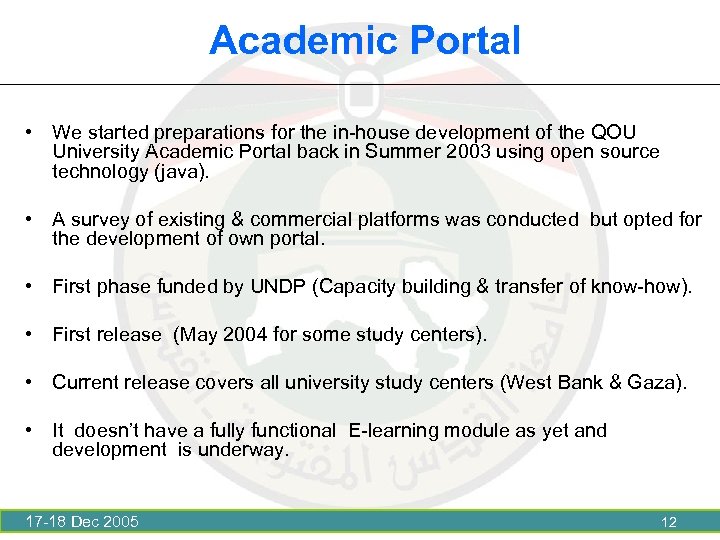 Academic Portal

• We started preparations for the in-house development of the QOU University Academic Portal back in Summer 2003 using open source technology (java).

• A survey of existing & commercial platforms was conducted but opted for the development of own portal.

• First phase funded by UNDP (Capacity building & transfer of know-how).

• First release (May 2004 for some study centers).

• Current release covers all university study centers (West Bank & Gaza).

• It doesn't have a fully functional E-learning module as yet and development is underway.

17-18 Dec 2005

12